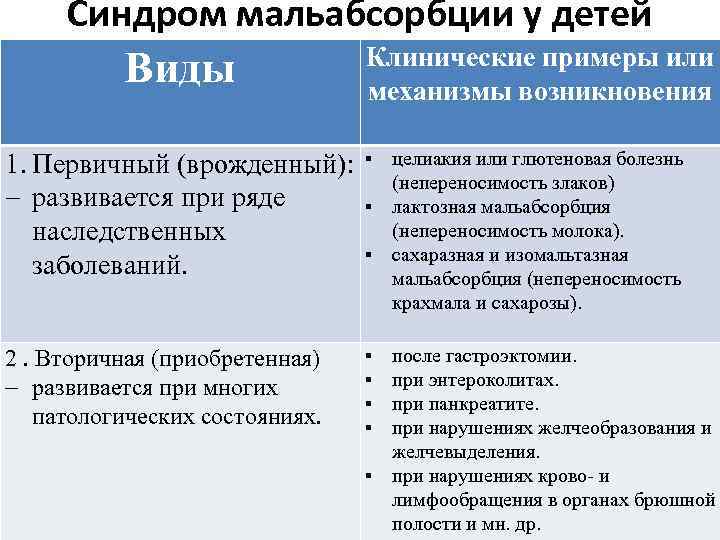 Синдром мальабсорбции у детей

| Виды | Клинические примеры или механизмы возникновения |
|---|---|
| 1. Первичный (врожденный): – развивается при ряде наследственных заболеваний. | ▪ целиакия или глютеновая болезнь (непереносимость злаков) ▪ лактозная мальабсорбция (непереносимость молока). ▪ сахаразная и изомальтазная мальабсорбция (непереносимость крахмала и сахарозы). |
| 2 . Вторичная (приобретенная) – развивается при многих патологических состояниях. | ▪ после гастроэктомии. ▪ при энтероколитах. ▪ при панкреатите. ▪ при нарушениях желчеобразования и желчевыделения. ▪ при нарушениях крово- и лимфообращения в органах брюшной полости и мн. др. |